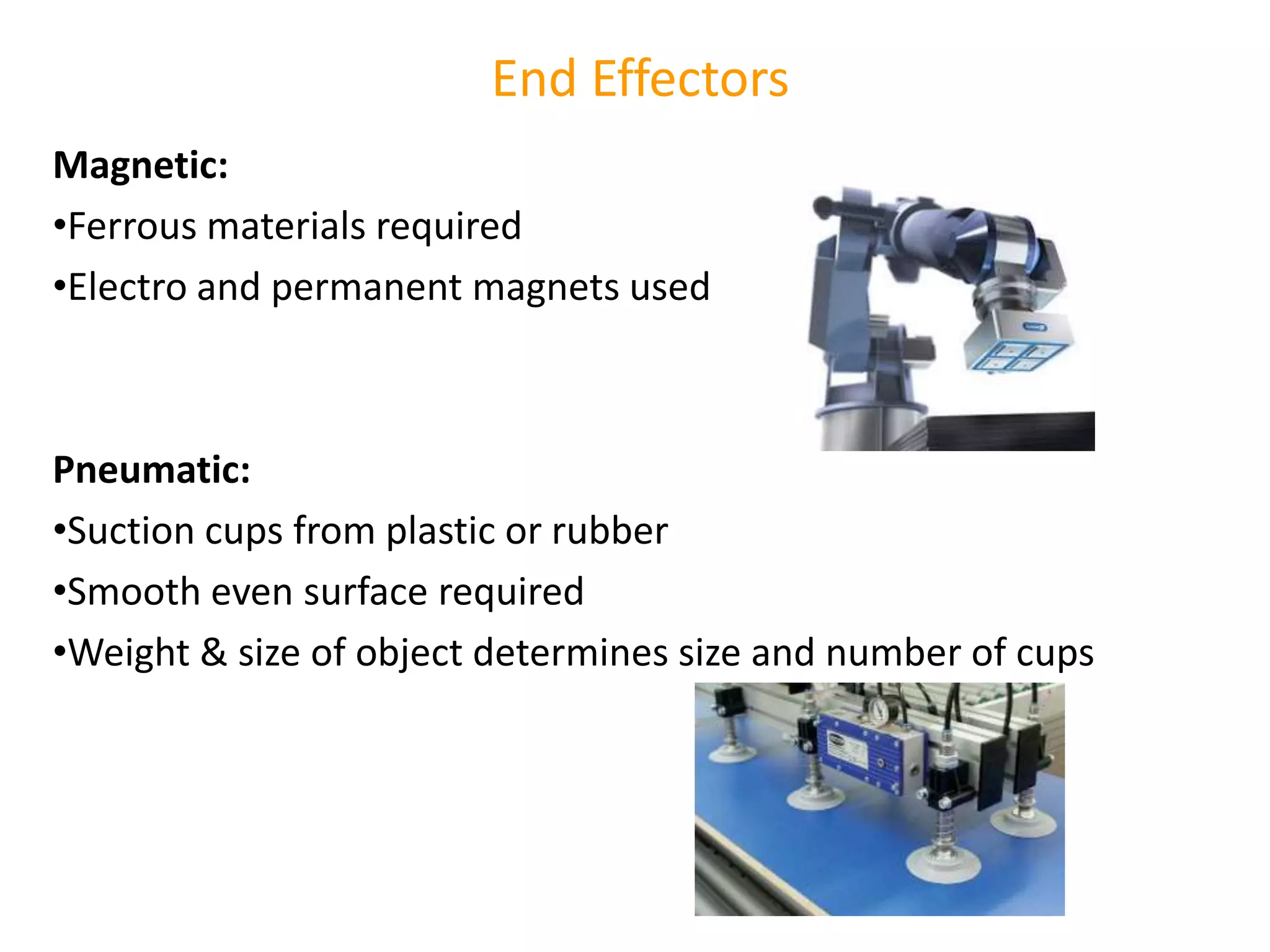 End Effectors

Magnetic:

•Ferrous materials required

•Electro and permanent magnets used

Pneumatic:

•Suction cups from plastic or rubber

•Smooth even surface required

•Weight & size of object determines size and number of cups